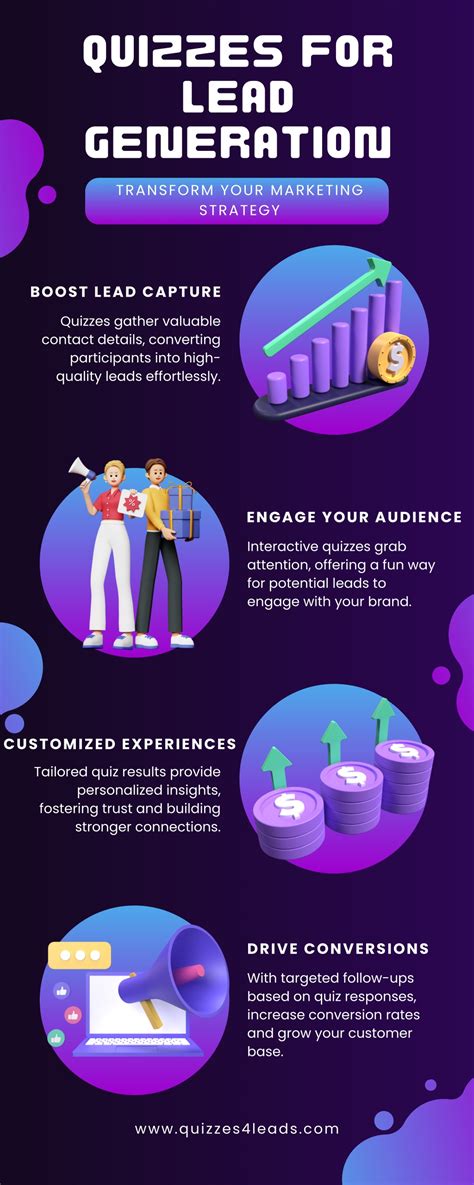 QUIZZES FOR LEAD GENERATION

TRANSFORM YOUR MARKETING STRATEGY

BOOST LEAD CAPTURE

Quizzes gather valuable contact details, converting participants into high-quality leads effortlessly.

ENGAGE YOUR AUDIENCE

Interactive quizzes grab attention, offering a fun way for potential leads to engage with your brand.

CUSTOMIZED EXPERIENCES

Tailored quiz results provide personalized insights, fostering trust and building stronger connections.

DRIVE CONVERSIONS

With targeted follow-ups based on quiz responses, increase conversion rates and grow your customer base.

www.quizzes4leads.com